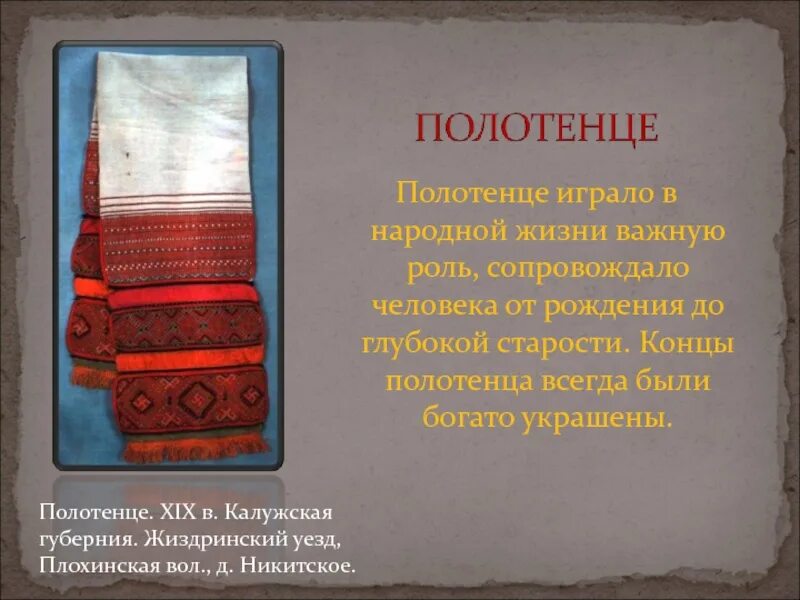 ПОЛОТЕНЦЕ

Полотенце играло в народной жизни важную роль, сопровождало человека от рождения до глубокой старости. Концы полотенца всегда были богато украшены.

Полотенце. XIX в. Калужская губерния. Жиздринский уезд, Плохинская вол., д. Никитское.